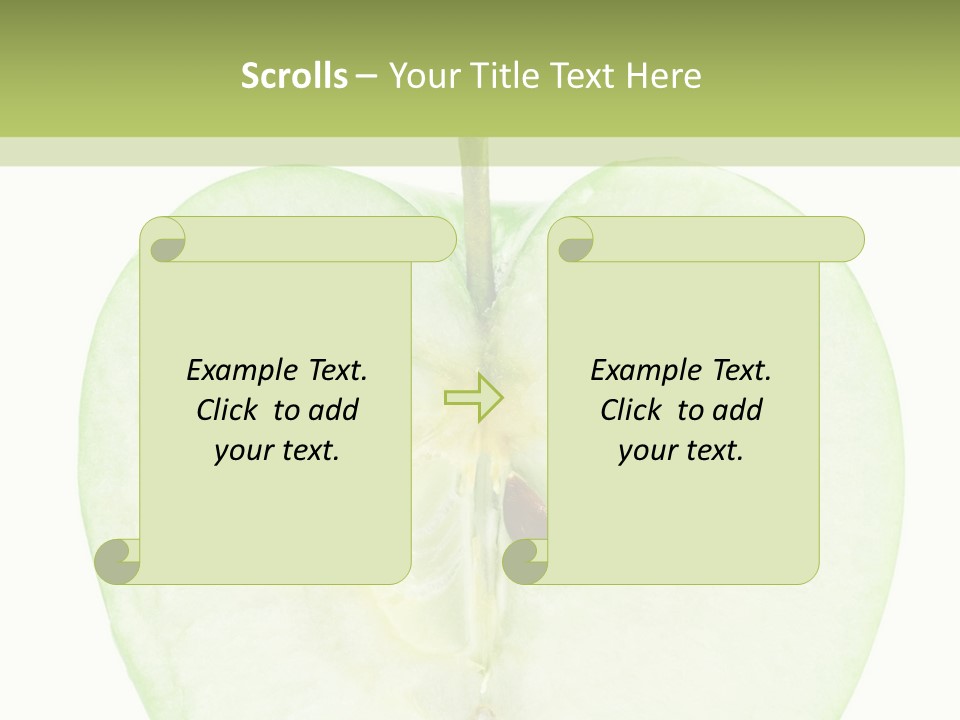 Scrolls – Your Title Text Here

Example Text. Click to add your text.

Example Text. Click to add your text.